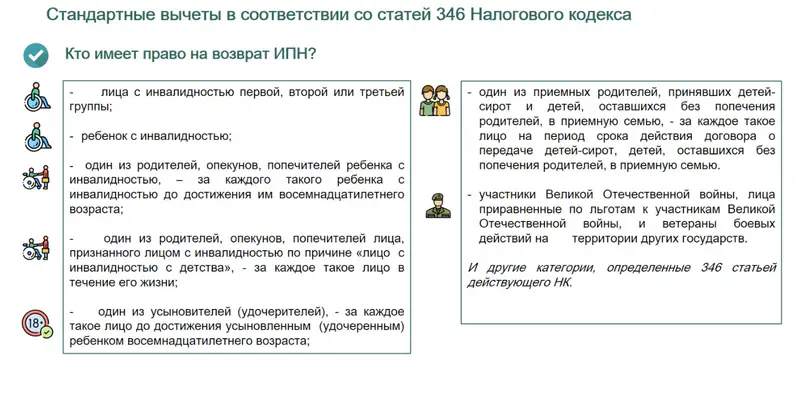 Стандартные вычеты в соответствии со статей 346 Налогового кодекса

Кто имеет право на возврат ИПН?

- лица с инвалидностью первой, второй или третьей группы;

- ребенок с инвалидностью;

- один из родителей, опекунов, попечителей ребенка с инвалидностью, – за каждого такого ребенка с инвалидностью до достижения им восемнадцатилетнего возраста;

- один из родителей, опекунов, попечителей лица, признанного лицом с инвалидностью по причине «лицо с инвалидностью с детства», - за каждое такое лицо в течение его жизни;

- один из усыновителей (удочерителей), - за каждое такое лицо до достижения усыновленным (удочеренным) ребенком восемнадцатилетнего возраста;

18+

- один из приемных родителей, принявших детей-сирот и детей, оставшихся без попечения родителей, в приемную семью, - за каждое такое лицо на период срока действия договора о передаче детей-сирот, детей, оставшихся без попечения родителей, в приемную семью.

- участники Великой Отечественной войны, лица приравненные по льготам к участникам Великой Отечественной войны, и ветераны боевых действий на территории других государств.

И другие категории, определенные 346 статьей действующего НК.